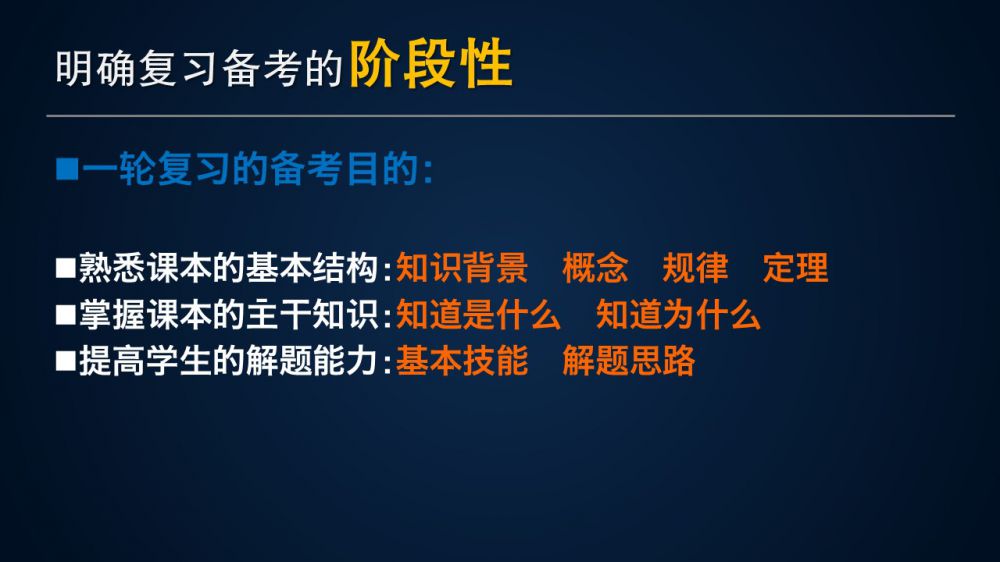 明确复习备考的阶段性

■一轮复习的备考目的：

■熟悉课本的基本结构：知识背景　概念　规律　定理
■掌握课本的主干知识：知道是什么　知道为什么
■提高学生的解题能力：基本技能　解题思路